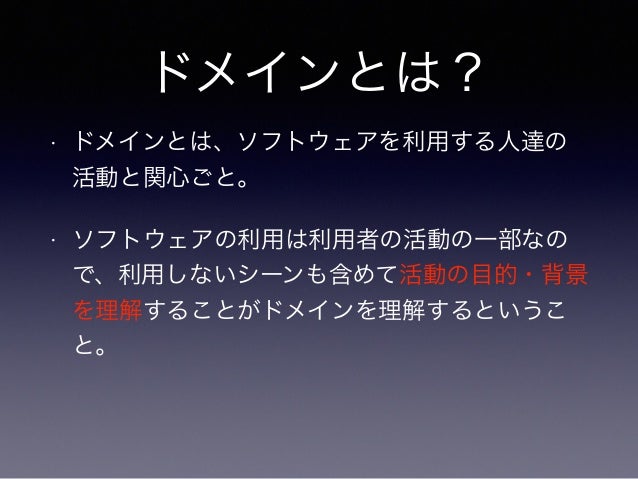 ドメインとは？

· ドメインとは、ソフトウェアを利用する人達の活動と関心ごと。

· ソフトウェアの利用は利用者の活動の一部なので、利用しないシーンも含めて活動の目的・背景を理解することがドメインを理解するということ。